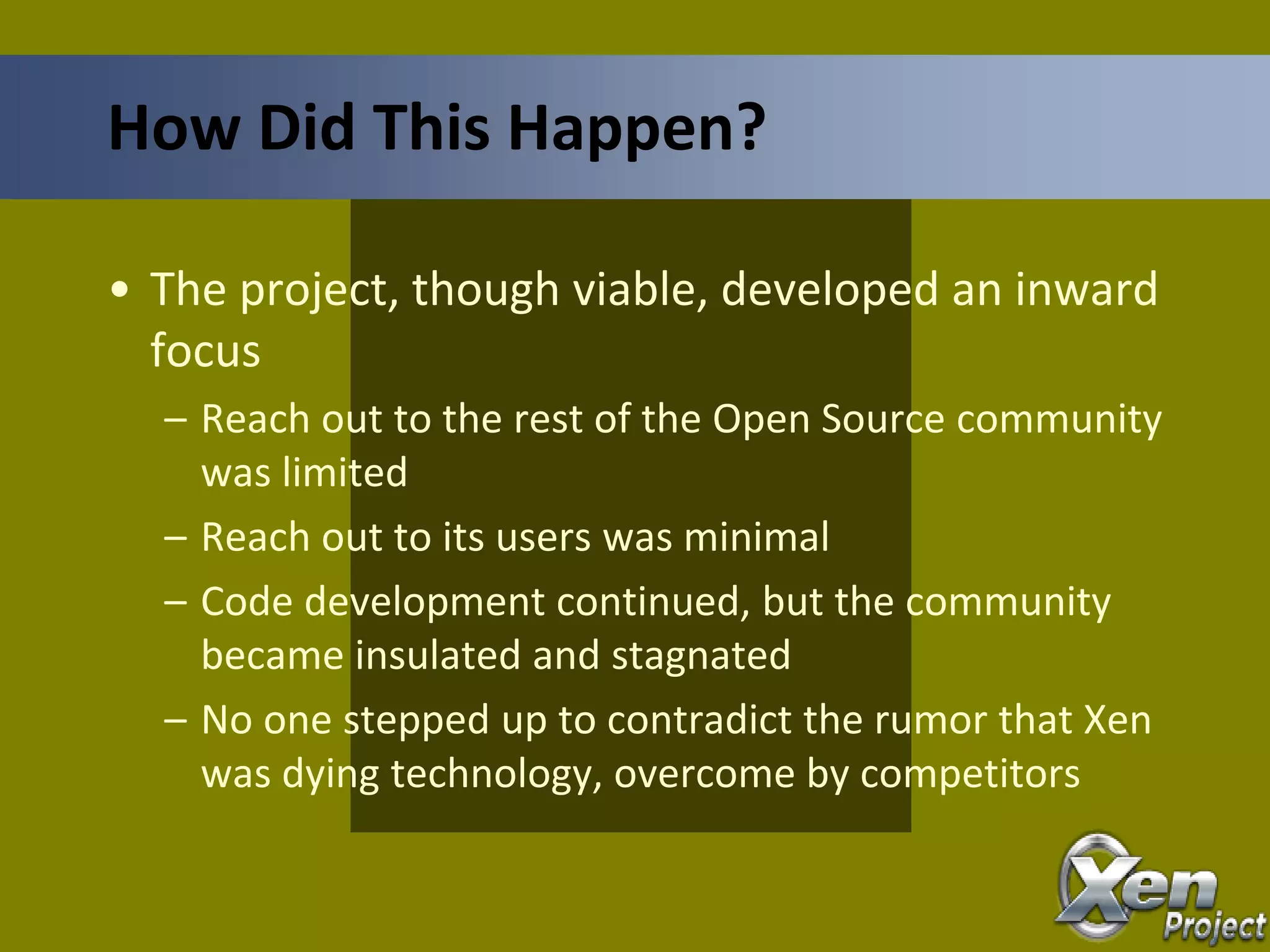 How Did This Happen?

• The project, though viable, developed an inward focus
– Reach out to the rest of the Open Source community was limited
– Reach out to its users was minimal
– Code development continued, but the community became insulated and stagnated
– No one stepped up to contradict the rumor that Xen was dying technology, overcome by competitors

Xen Project